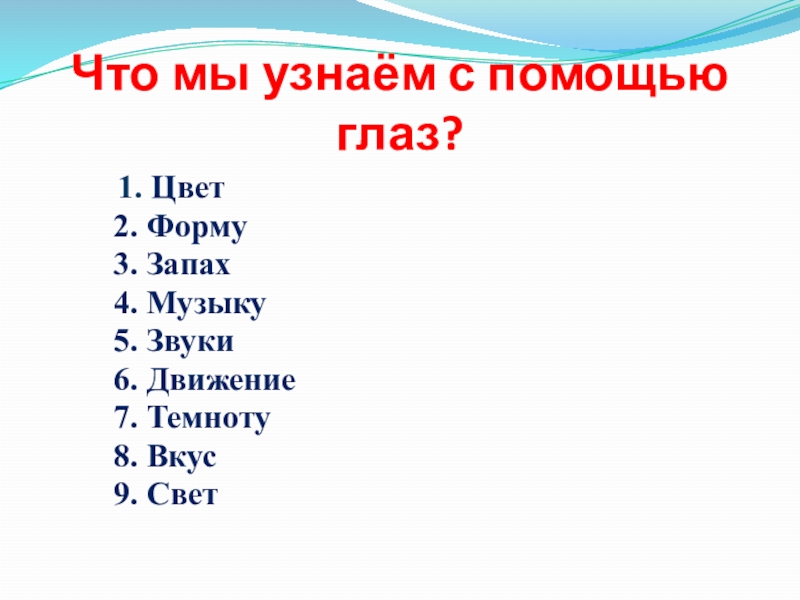 Что мы узнаём с помощью глаз?

1. Цвет
2. Форму
3. Запах
4. Музыку
5. Звуки
6. Движение
7. Темноту
8. Вкус
9. Свет